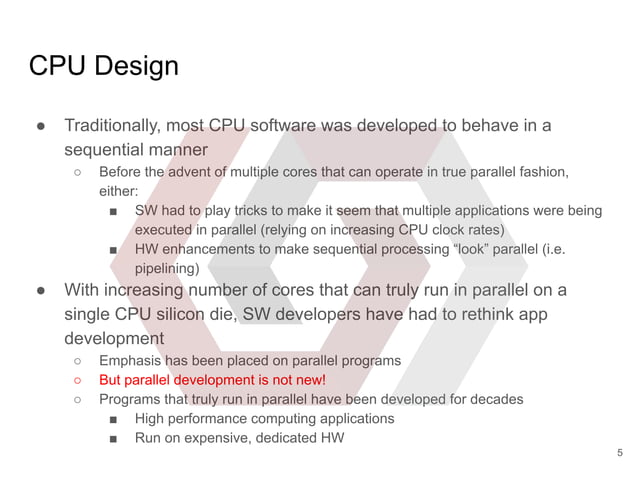 CPU Design

● Traditionally, most CPU software was developed to behave in a sequential manner
  ○ Before the advent of multiple cores that can operate in true parallel fashion, either:
    ■ SW had to play tricks to make it seem that multiple applications were being executed in parallel (relying on increasing CPU clock rates)
    ■ HW enhancements to make sequential processing “look” parallel (i.e. pipelining)
● With increasing number of cores that can truly run in parallel on a single CPU silicon die, SW developers have had to rethink app development
  ○ Emphasis has been placed on parallel programs
  ○ But parallel development is not new!
  ○ Programs that truly run in parallel have been developed for decades
    ■ High performance computing applications
    ■ Run on expensive, dedicated HW

5